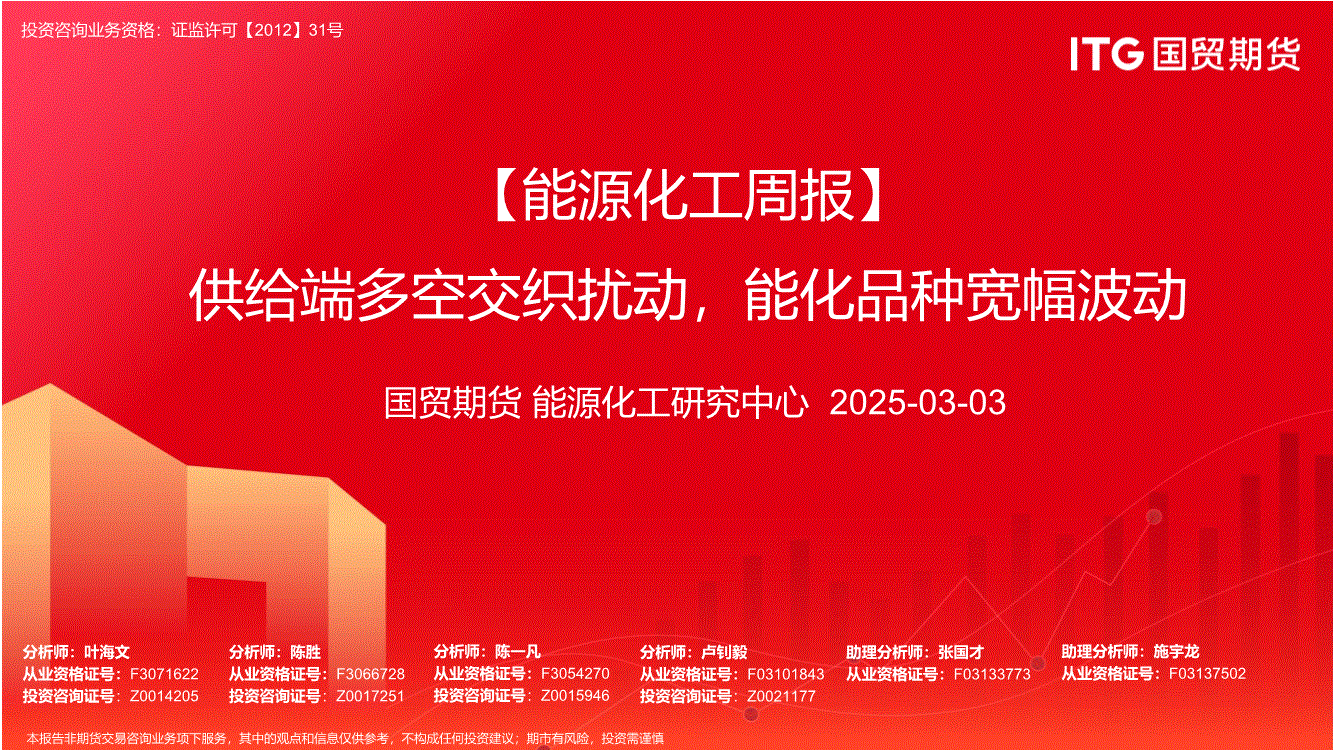 投资咨询业务资格：证监许可【2012】31号

ITG 国贸期货

【能源化工周报】

供给端多空交织扰动，能化品种宽幅波动

国贸期货 能源化工研究中心 2025-03-03

分析师：叶海文
从业资格证号：F3071622
投资咨询证号：Z0014205

分析师：陈胜
从业资格证号：F3066728
投资咨询证号：Z0017251

分析师：陈一凡
从业资格证号：F3054270
投资咨询证号：Z0015946

分析师：卢钊毅
从业资格证号：F03101843
投资咨询证号：Z0021177

助理分析师：张国才
从业资格证号：F03133773

助理分析师：施宇龙
从业资格证号：F03137502

本报告非期货交易咨询业务项下服务，其中的观点和信息仅供参考，不构成任何投资建议；期市有风险，投资需谨慎